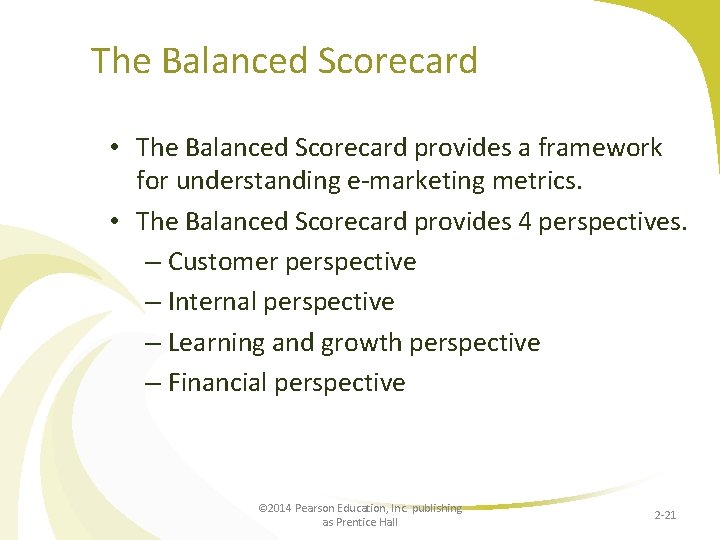 The Balanced Scorecard

• The Balanced Scorecard provides a framework for understanding e-marketing metrics.
• The Balanced Scorecard provides 4 perspectives.
– Customer perspective
– Internal perspective
– Learning and growth perspective
– Financial perspective

©2014 Pearson Education, Inc. publishing as Prentice Hall

2-21